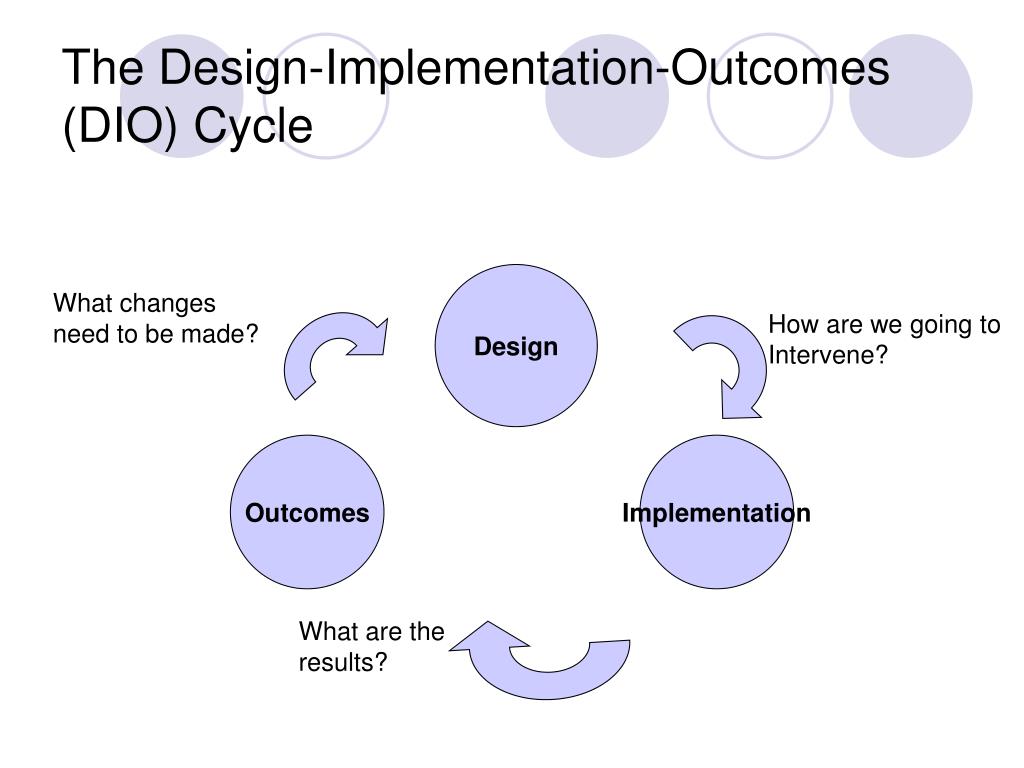 The Design-Implementation-Outcomes (DIO) Cycle

What changes need to be made?

Design

How are we going to Intervene?

Outcomes

Implementation

What are the results?